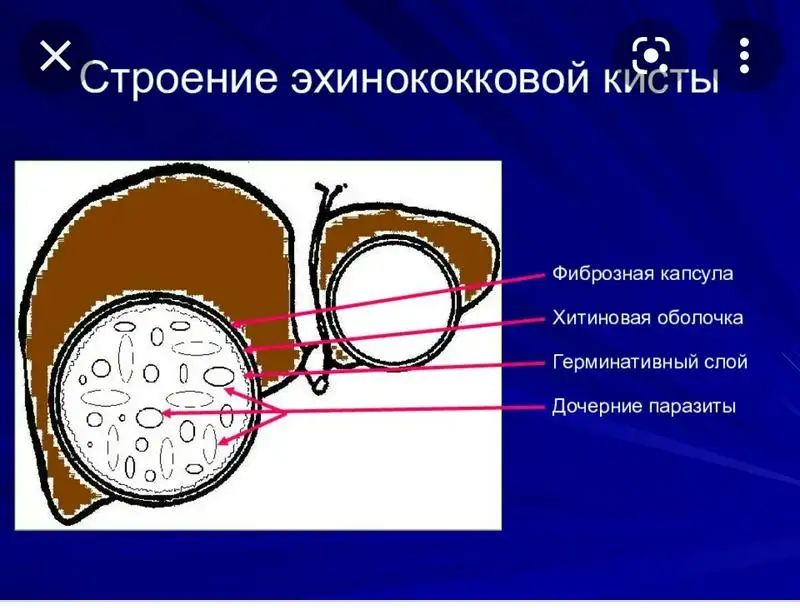 Строение эхинококковой кисты

Фиброзная капсула
Хитиновая оболочка
Герминативный слой
Дочерние паразиты